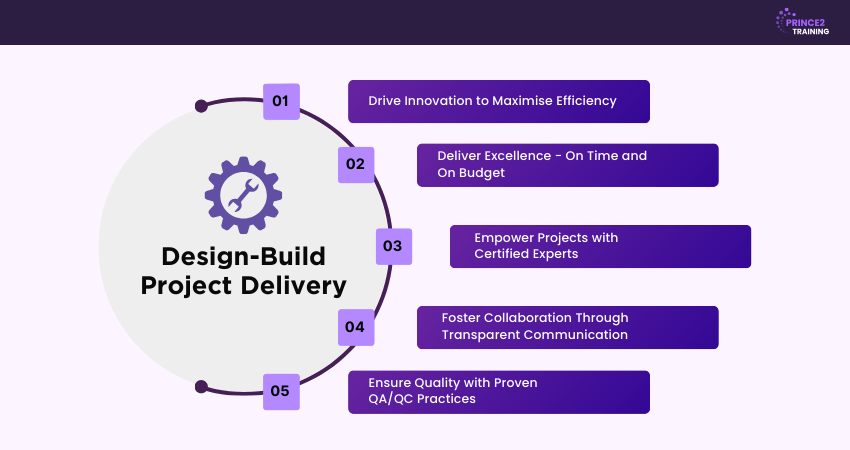 PRINCE2 TRAINING

Design-Build Project Delivery

01
Drive Innovation to Maximise Efficiency

02
Deliver Excellence - On Time and On Budget

03
Empower Projects with Certified Experts

04
Foster Collaboration Through Transparent Communication

05
Ensure Quality with Proven QA/QC Practices